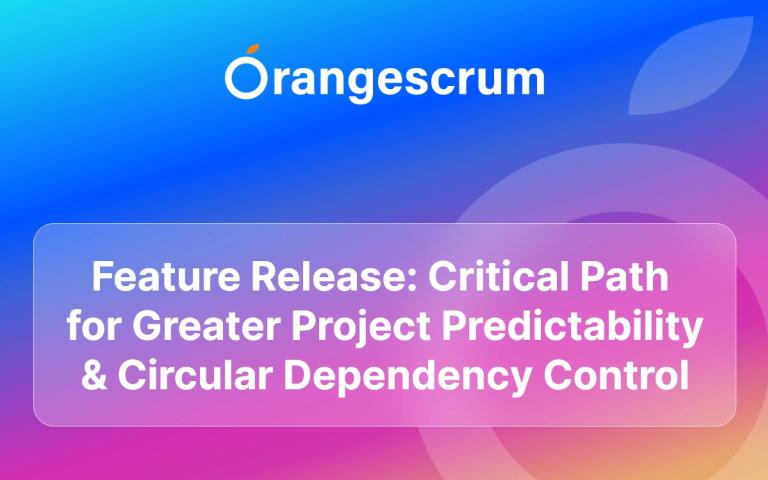 Orangescrum

Feature Release: Critical Path for Greater Project Predictability & Circular Dependency Control